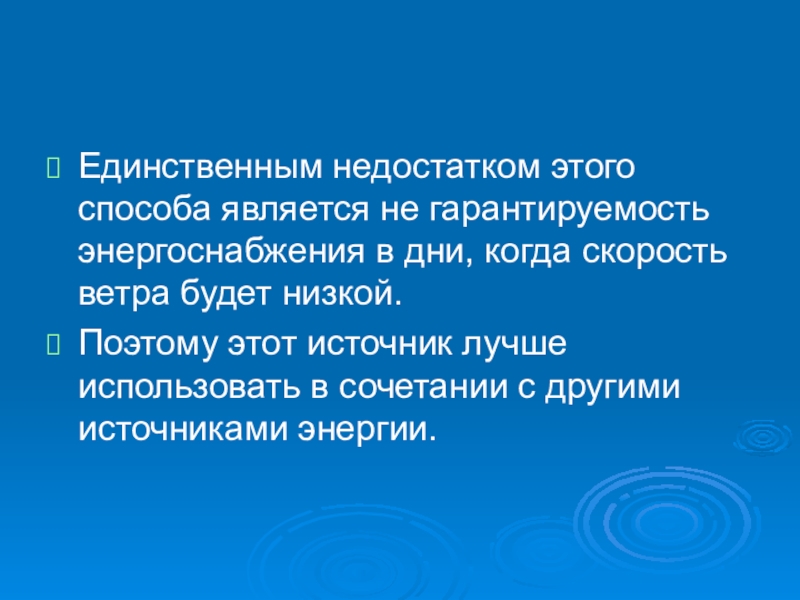 Единственным недостатком этого способа является не гарантируемость энергоснабжения в дни, когда скорость ветра будет низкой.

Поэтому этот источник лучше использовать в сочетании с другими источниками энергии.